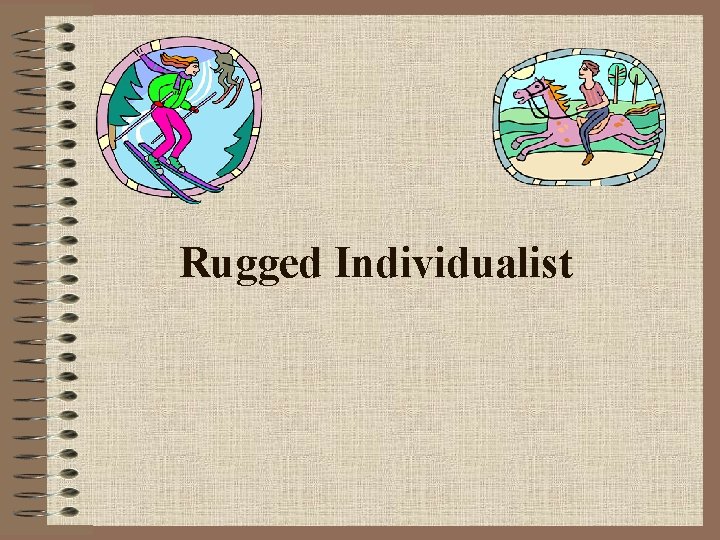 Rugged Individualist